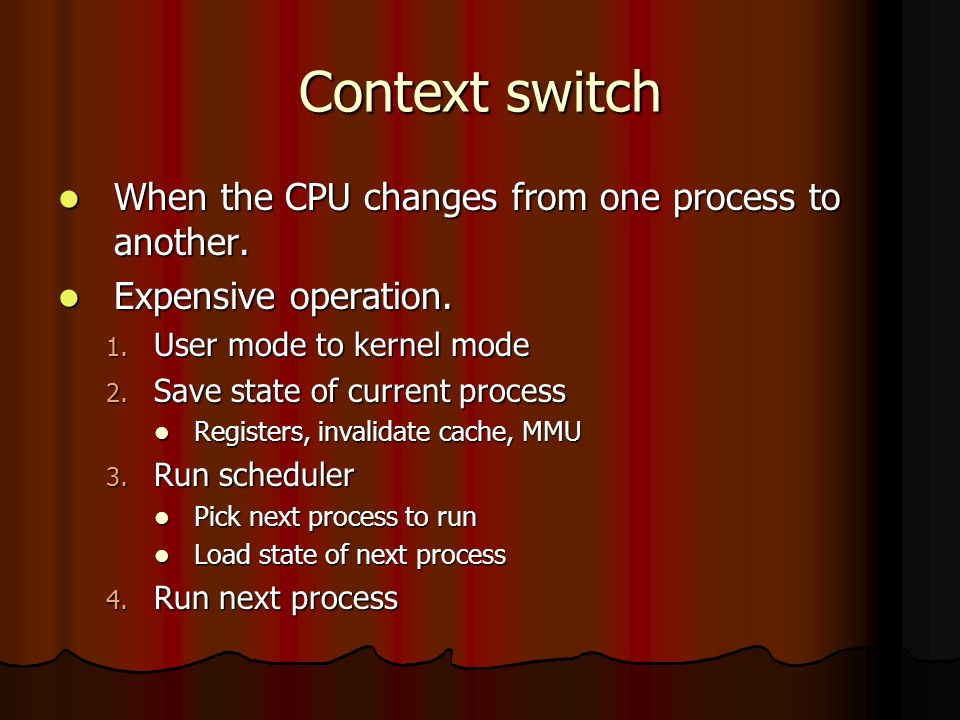 Context switch

- When the CPU changes from one process to another.
- Expensive operation.
  1. User mode to kernel mode
  2. Save state of current process
     - Registers, invalidate cache, MMU
  3. Run scheduler
     - Pick next process to run
     - Load state of next process
  4. Run next process